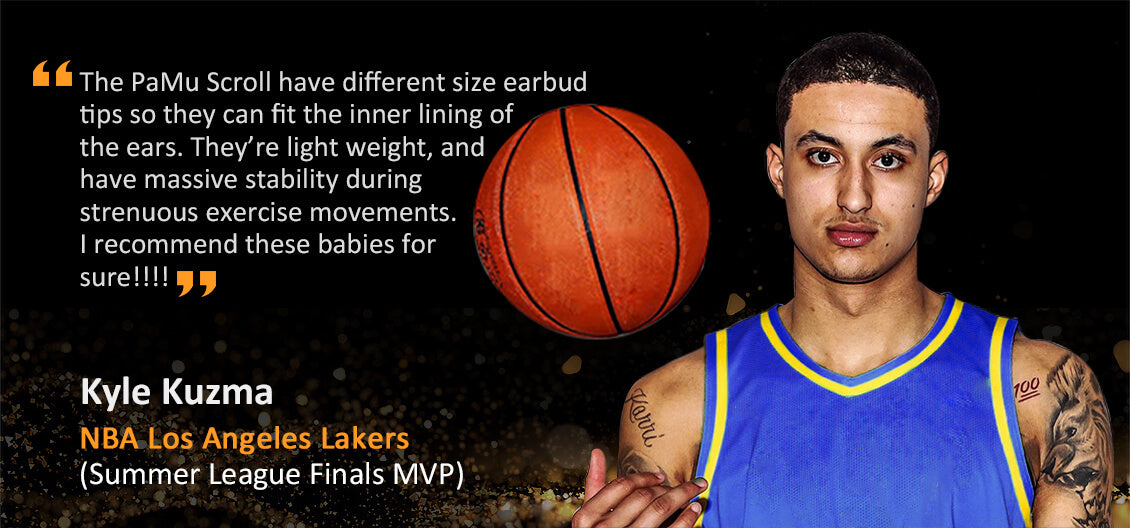 “The PaMu Scroll have different size earbud tips so they can fit the inner lining of the ears. They’re light weight, and have massive stability during strenuous exercise movements. I recommend these babies for sure!!!!”

Kyle Kuzma

NBA Los Angeles Lakers

(Summer League Finals MVP)